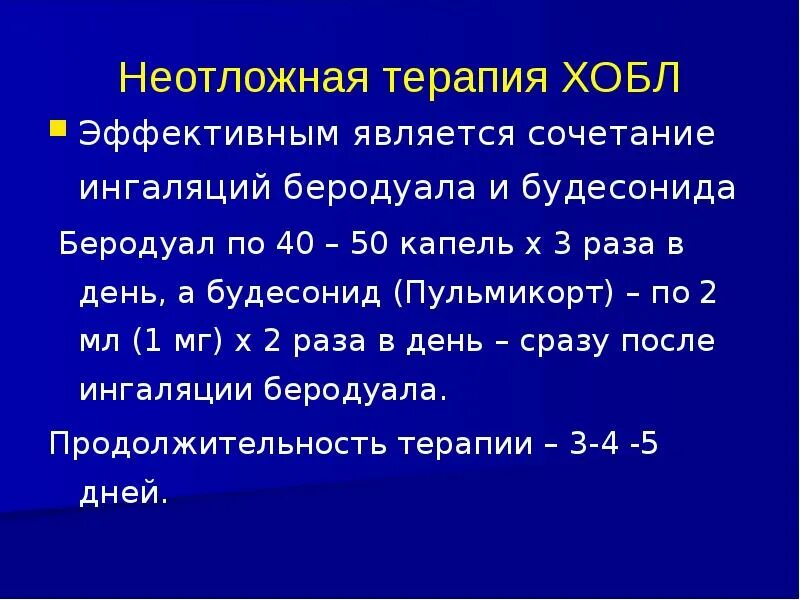 Неотложная терапия ХОБЛ

Эффективным является сочетание ингаляций беродуала и будесонида

Беродуал по 40 – 50 капель х 3 раза в день, а будесонид (Пульмикорт) – по 2 мл (1 мг) х 2 раза в день – сразу после ингаляции беродуала.

Продолжительность терапии – 3-4 -5 дней.